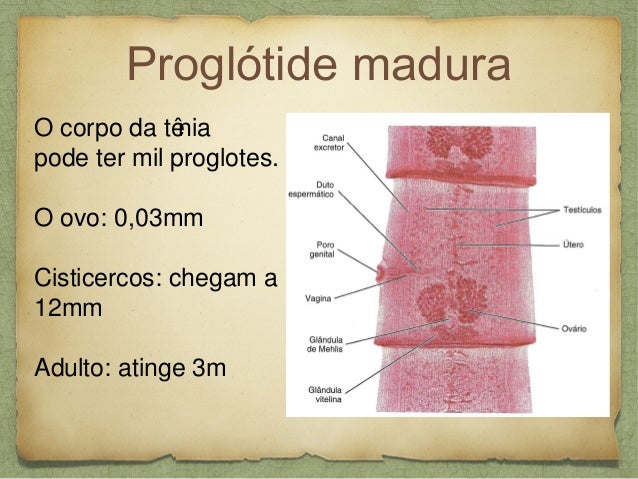 Proglótide madura

O corpo da tênia pode ter mil proglotes.

O ovo: 0,03mm

Cisticercos: chegam a 12mm

Adulto: atinge 3m

Canal excretor
Duto espermático
Poro genital
Vagina
Glândula de Mehlis
Glândula vitelina
Testículos
Útero
Ovário